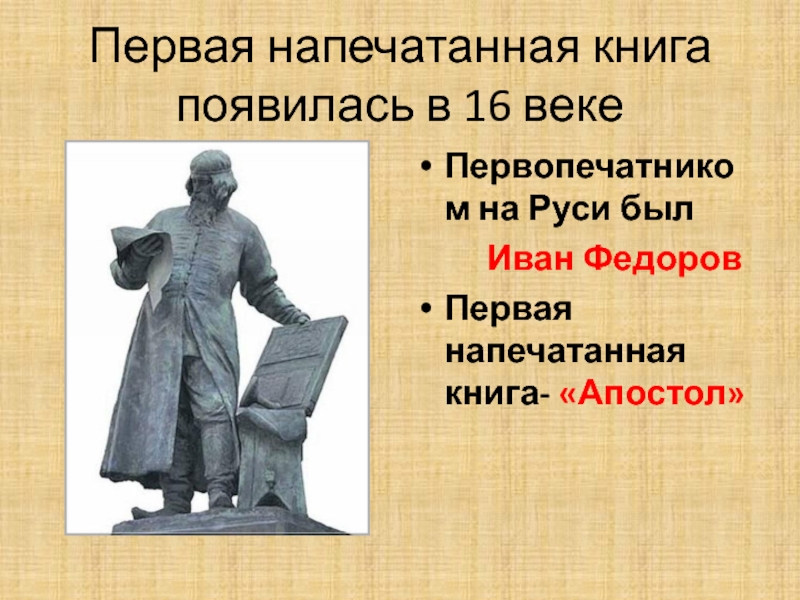 Первая напечатанная книга появилась в 16 веке

• Первопечатником на Руси был Иван Федоров

• Первая напечатанная книга- «Апостол»